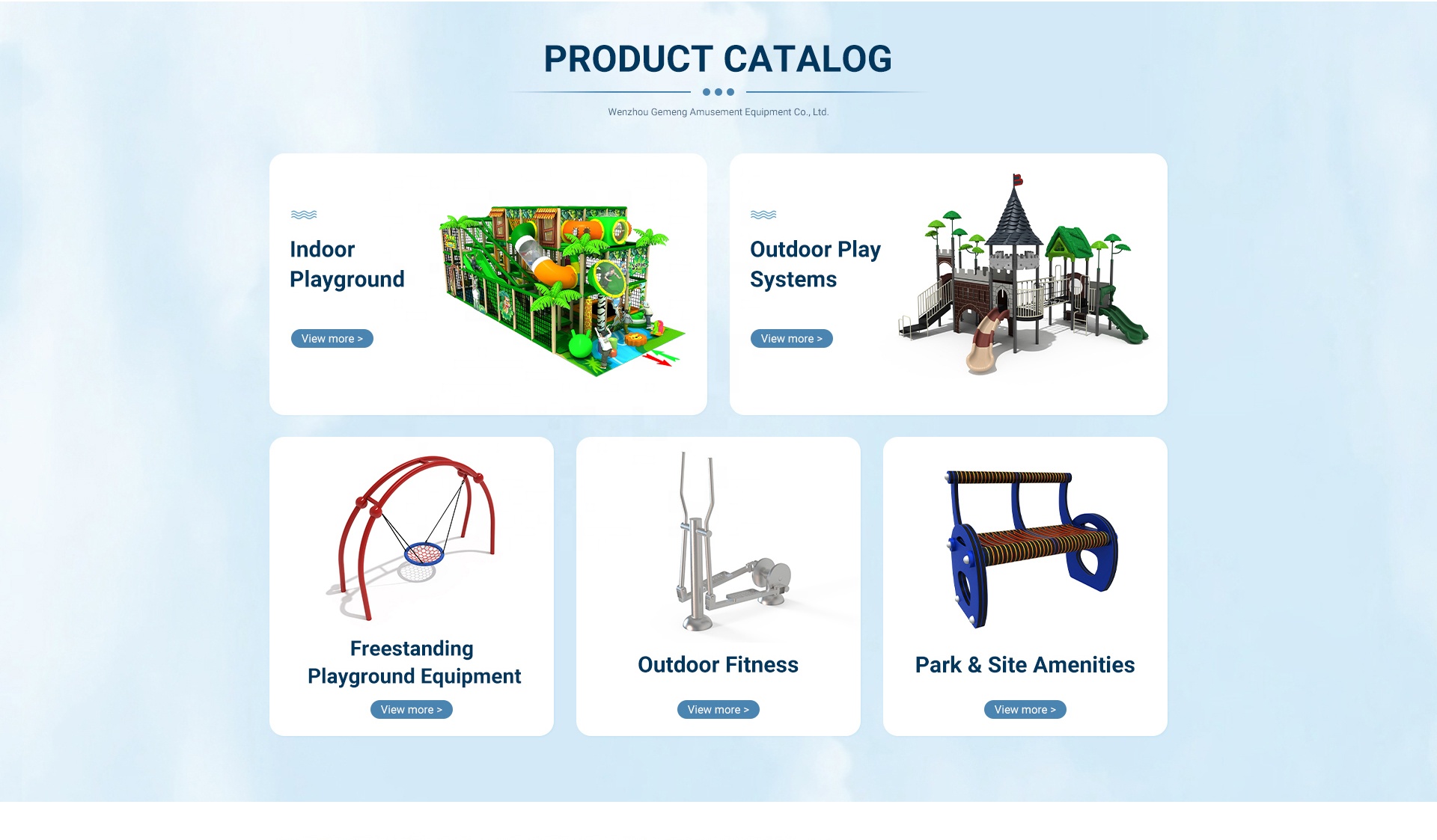 PRODUCT CATALOG

Wenzhou Gemeng Amusement Equipment Co., Ltd.

Indoor Playground

View more >

Outdoor Play Systems

View more >

Freestanding Playground Equipment

View more >

Outdoor Fitness

View more >

Park & Site Amenities

View more >